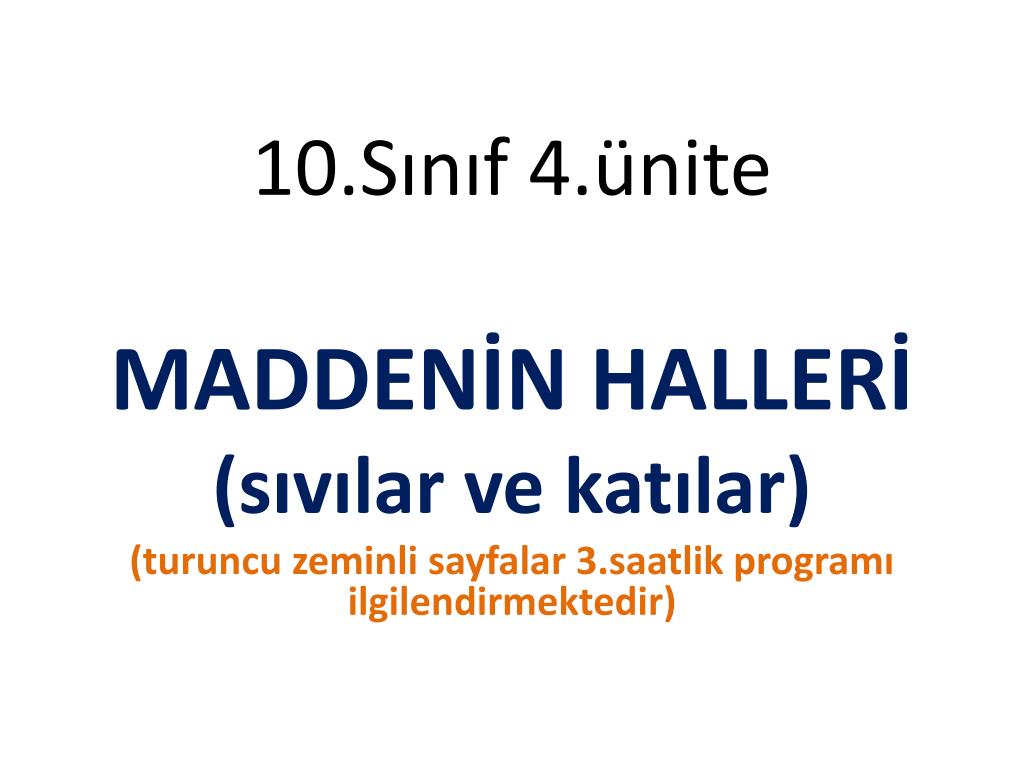 10.Sınıf 4.ünite

MADDENİN HALLERİ
(sıvılar ve katılar)
(turuncu zeminli sayfalar 3.saatlik programı ilgilendirmektedir)